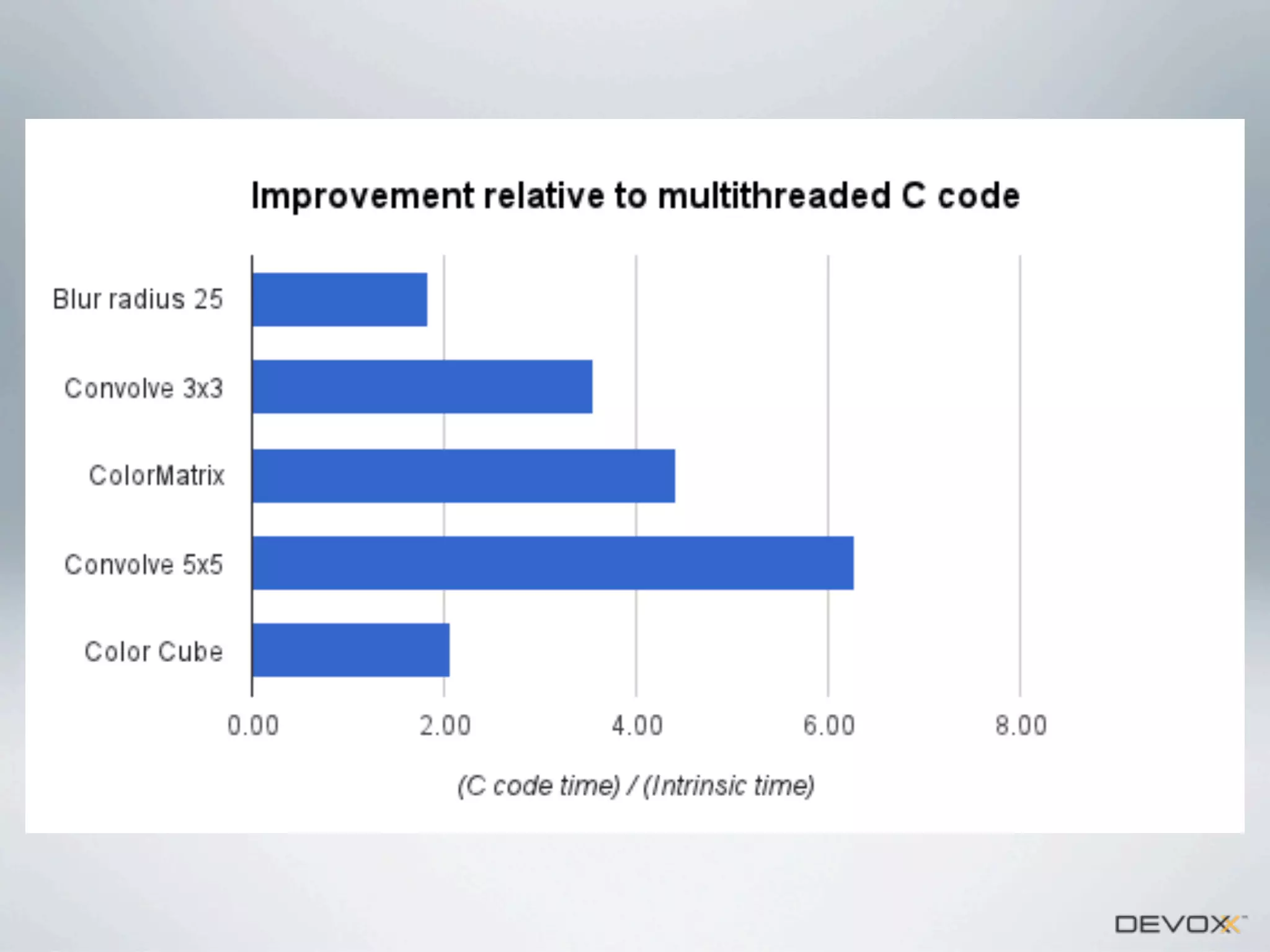 Improvement relative to multithreaded C code

Blur radius 25
Convolve 3x3
ColorMatrix
Convolve 5x5
Color Cube

0.00
2.00
4.00
6.00
8.00

(C code time) / (Intrinsic time)

DEVOXX